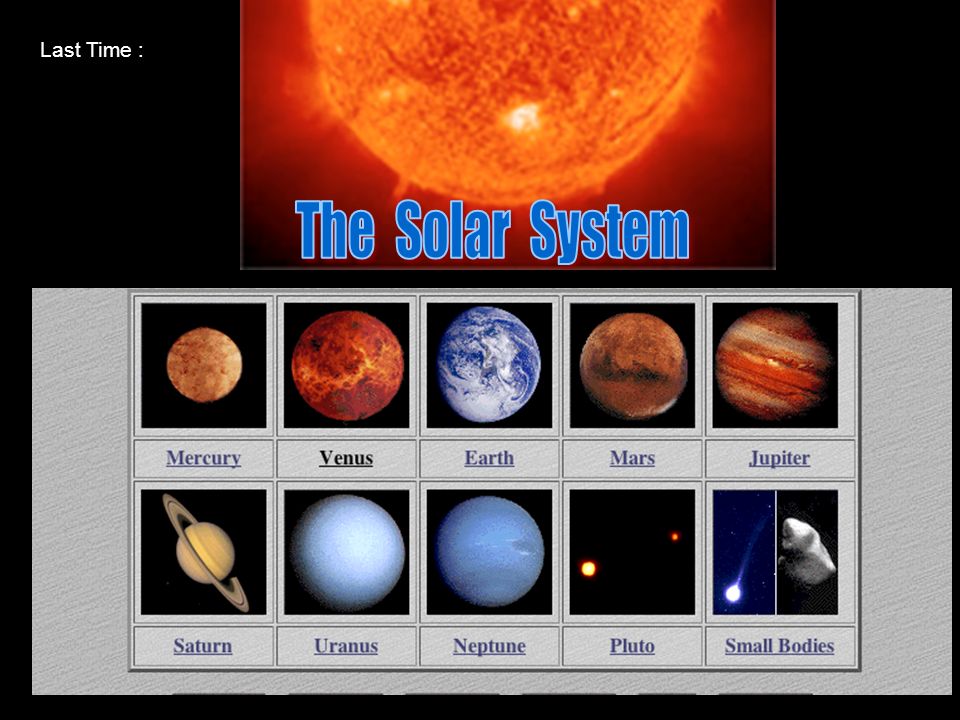 Last Time :

The Solar System

| Mercury | Venus | Earth | Mars | Jupiter |
|---|---|---|---|---|
| Saturn | Uranus | Neptune | Pluto | Small Bodies |